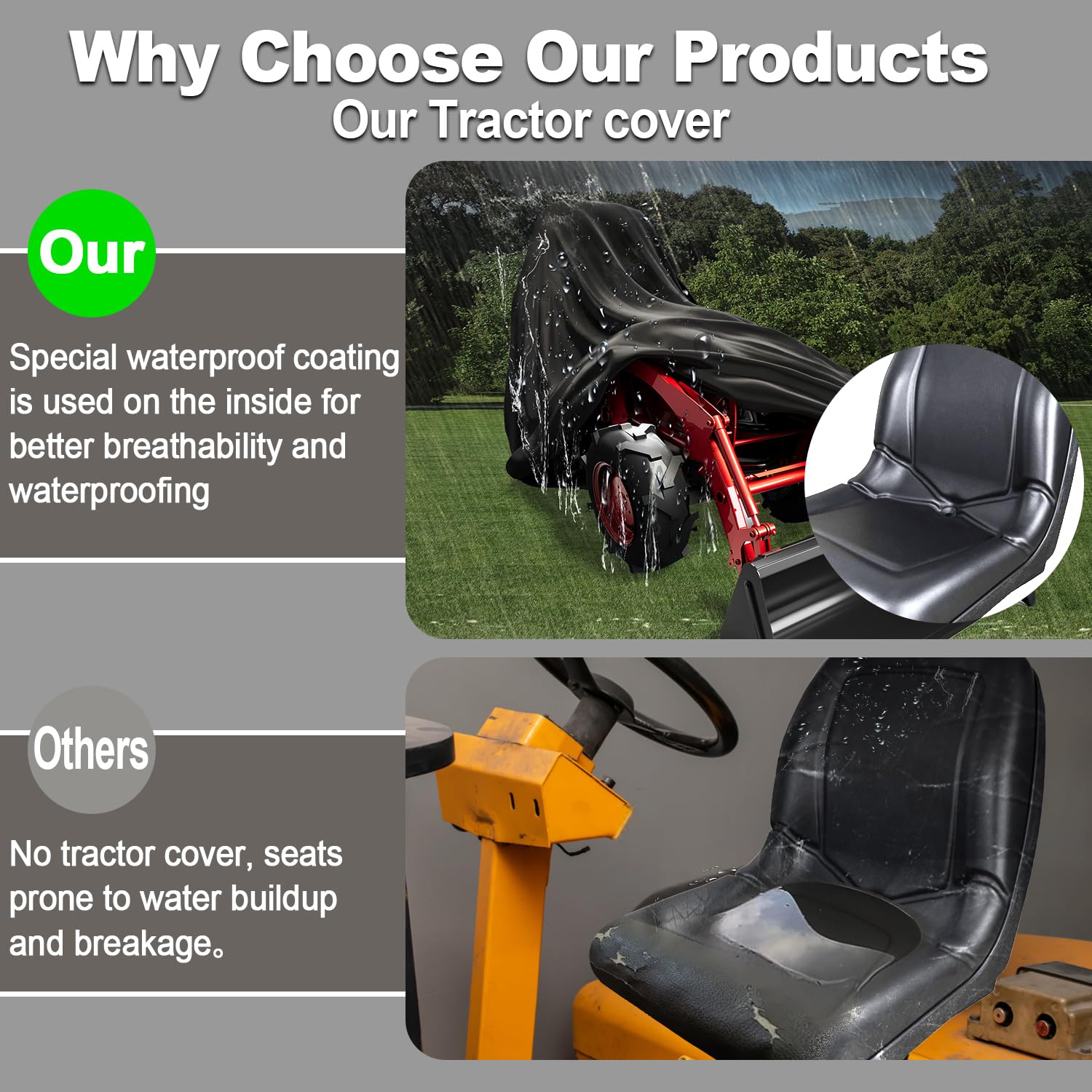 Why Choose Our Products
Our Tractor cover

Our

Special waterproof coating is used on the inside for better breathability and waterproofing

Others

No tractor cover, seats prone to water buildup and breakage。